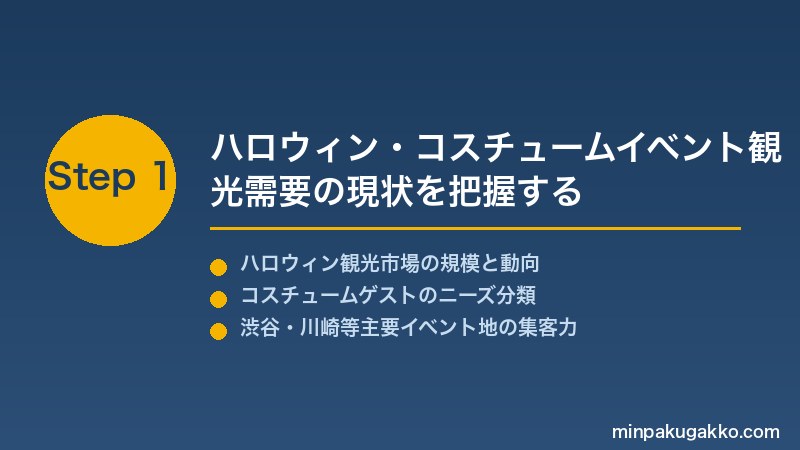 Step 1

ハロウィン・コスチュームイベント観光需要の現状を把握する

ハロウィン観光市場の規模と動向
コスチュームゲストのニーズ分類
渋谷・川崎等主要イベント地の集客力

minpakugakko.com